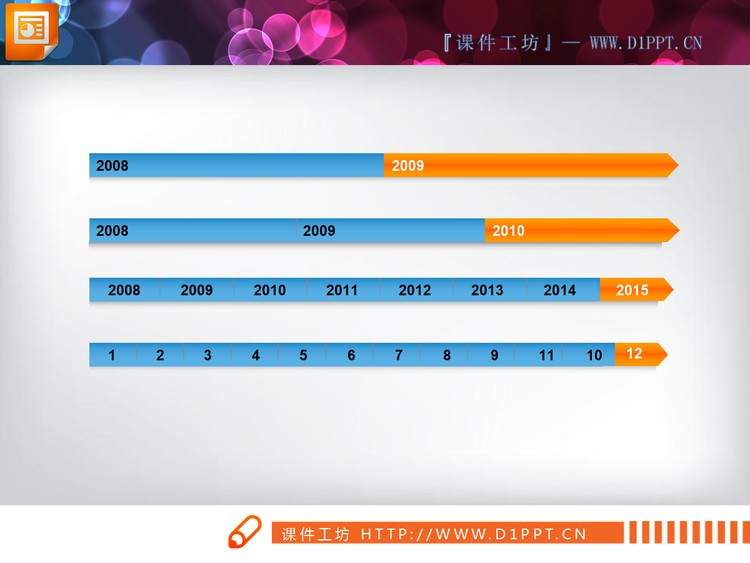 『课件工坊』— WWW.D1PPT.CN

2008 2009

2008 2009 2010

2008 2009 2010 2011 2012 2013 2014 2015

1 2 3 4 5 6 7 8 9 11 10 12

课件工坊 HTTP://WWW.D1PPT.CN